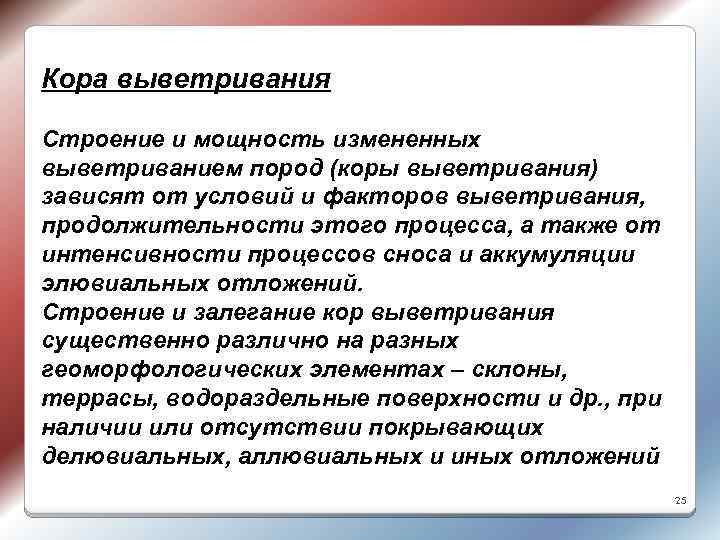 Кора выветривания

Строение и мощность измененных выветриванием пород (коры выветривания) зависят от условий и факторов выветривания, продолжительности этого процесса, а также от интенсивности процессов сноса и аккумуляции элювиальных отложений.
Строение и залегание кор выветривания существенно различно на разных геоморфологических элементах – склоны, террасы, водораздельные поверхности и др., при наличии или отсутствии покрывающих делювиальных, аллювиальных и иных отложений

25